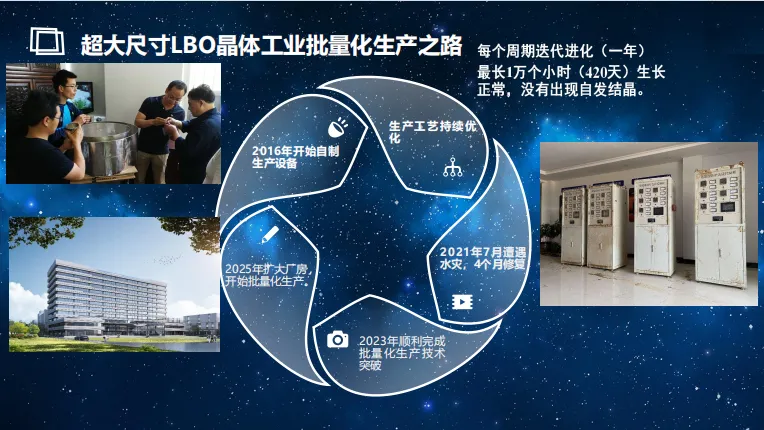 超大尺寸LBO晶体工业批量化生产之路

每个周期迭代进化（一年）
最长1万个小时（420天）生长正常，没有出现自发结晶。

2016年开始自制生产设备

生产工艺持续优化

2021年7月遭遇水灾，4个月修复

2023年顺利完成批量化生产技术突破

2025年扩大厂房，开始批量化生产